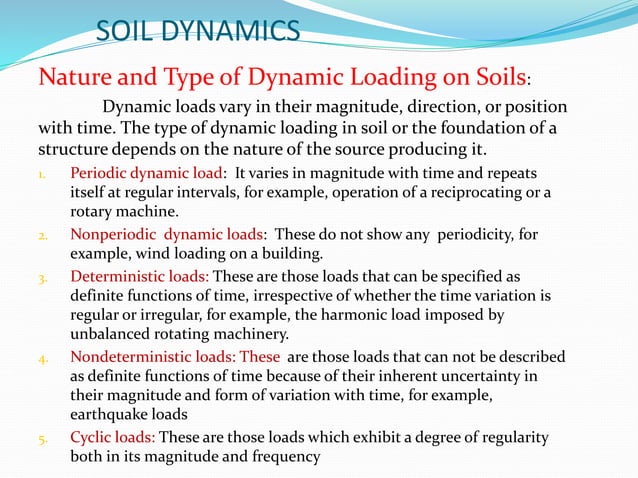 SOIL DYNAMICS

Nature and Type of Dynamic Loading on Soils:

Dynamic loads vary in their magnitude, direction, or position with time. The type of dynamic loading in soil or the foundation of a structure depends on the nature of the source producing it.

1. Periodic dynamic load: It varies in magnitude with time and repeats itself at regular intervals, for example, operation of a reciprocating or a rotary machine.
2. Nonperiodic dynamic loads: These do not show any periodicity, for example, wind loading on a building.
3. Deterministic loads: These are those loads that can be specified as definite functions of time, irrespective of whether the time variation is regular or irregular, for example, the harmonic load imposed by unbalanced rotating machinery.
4. Nondeterministic loads: These are those loads that can not be described as definite functions of time because of their inherent uncertainty in their magnitude and form of variation with time, for example, earthquake loads
5. Cyclic loads: These are those loads which exhibit a degree of regularity both in its magnitude and frequency